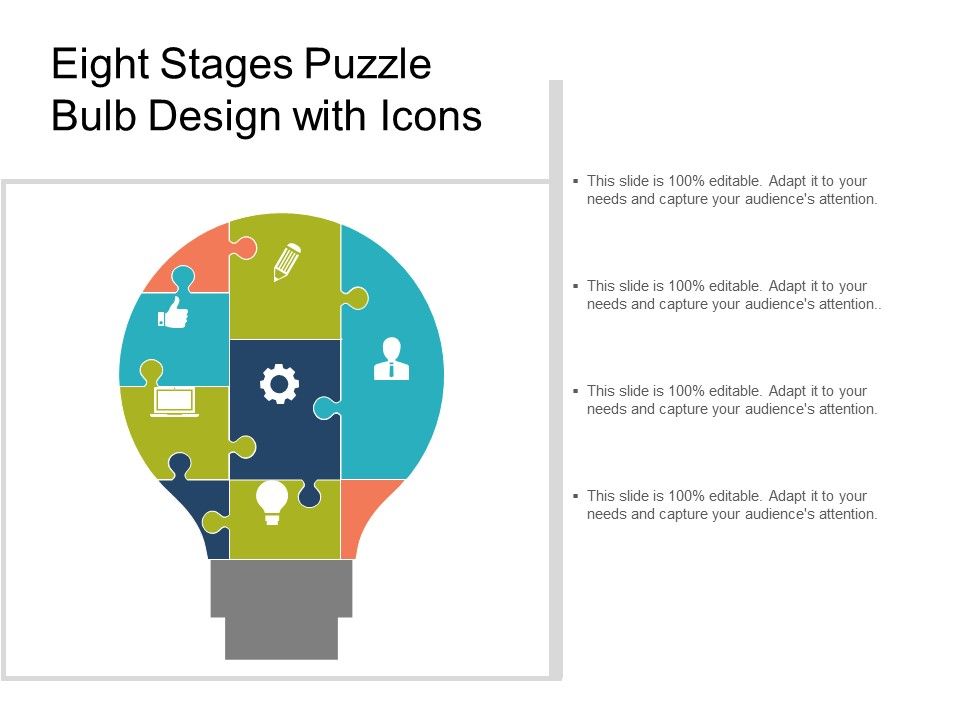 Eight Stages Puzzle Bulb Design with Icons

▪ This slide is 100% editable. Adapt it to your needs and capture your audience's attention.

▪ This slide is 100% editable. Adapt it to your needs and capture your audience's attention..

▪ This slide is 100% editable. Adapt it to your needs and capture your audience's attention.

▪ This slide is 100% editable. Adapt it to your needs and capture your audience's attention.